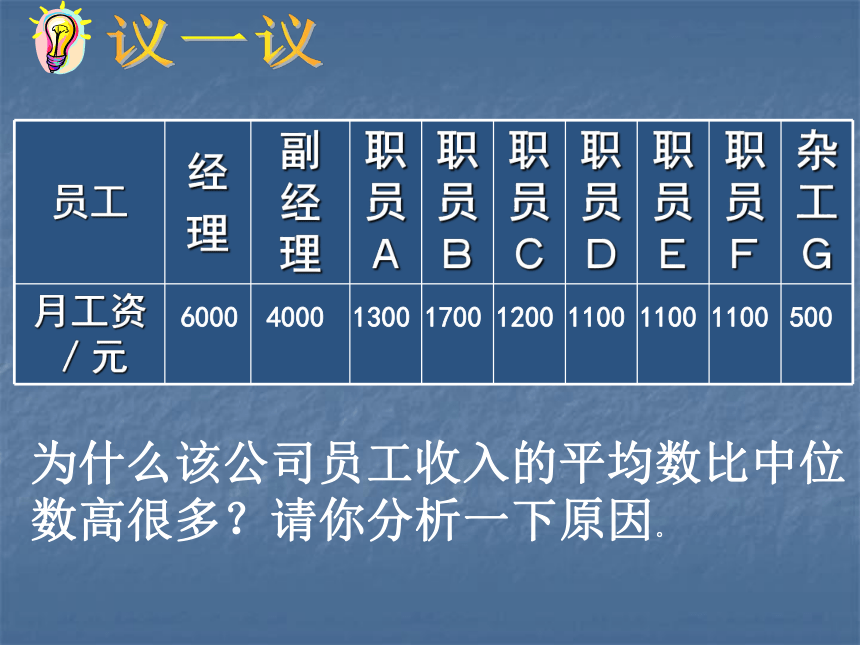 议一议

| 员工 | 经理 | 副经理 | 职员A | 职员B | 职员C | 职员D | 职员E | 职员F | 杂工G |
|---|---|---|---|---|---|---|---|---|---|
| 月工资/元 | 6000 | 4000 | 1300 | 1700 | 1200 | 1100 | 1100 | 1100 | 500 |

为什么该公司员工收入的平均数比中位数高很多？请你分析一下原因.